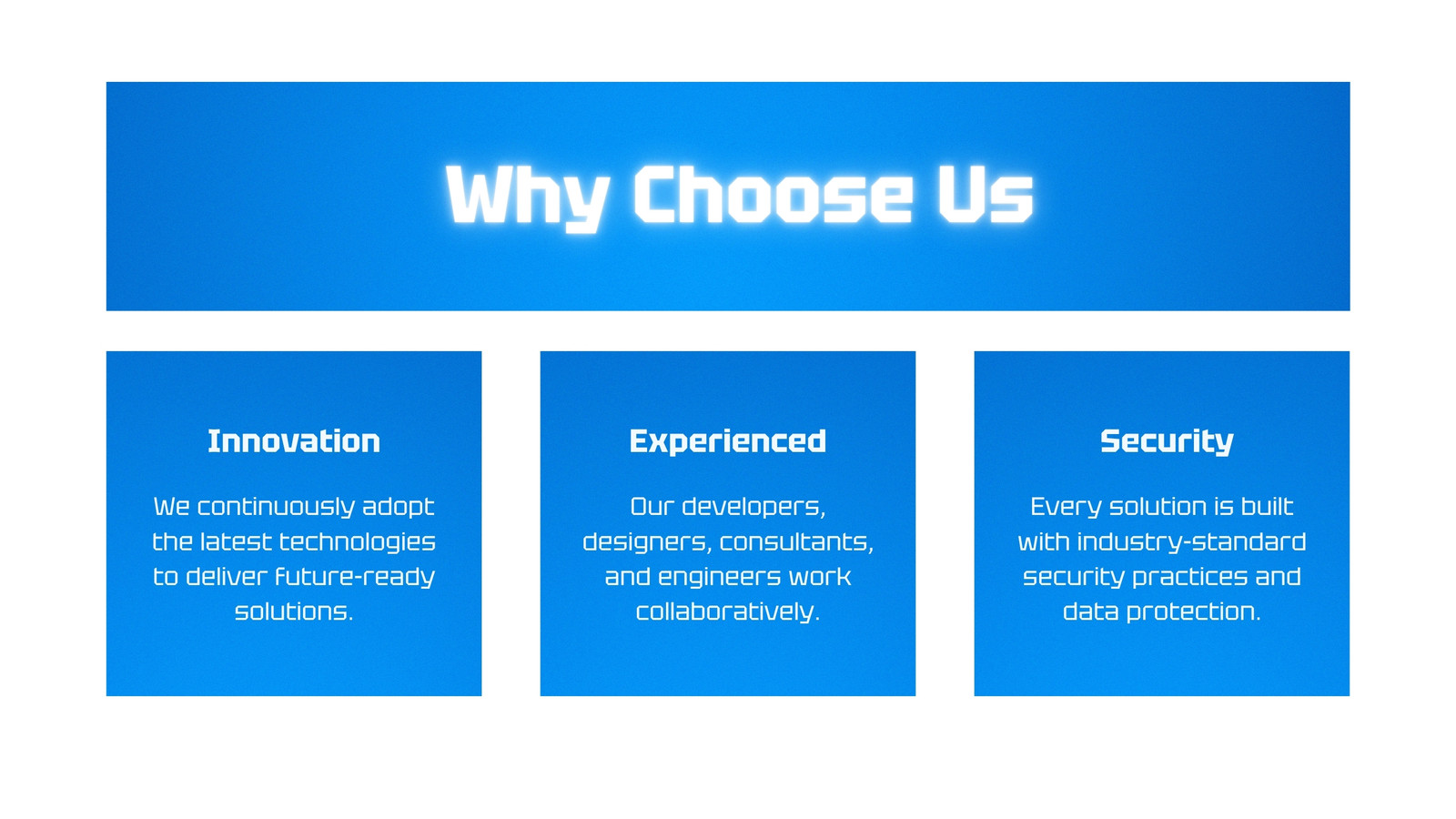 Why Choose Us

Innovation

We continuously adopt the latest technologies to deliver future-ready solutions.

Experienced

Our developers, designers, consultants, and engineers work collaboratively.

Security

Every solution is built with industry-standard security practices and data protection.